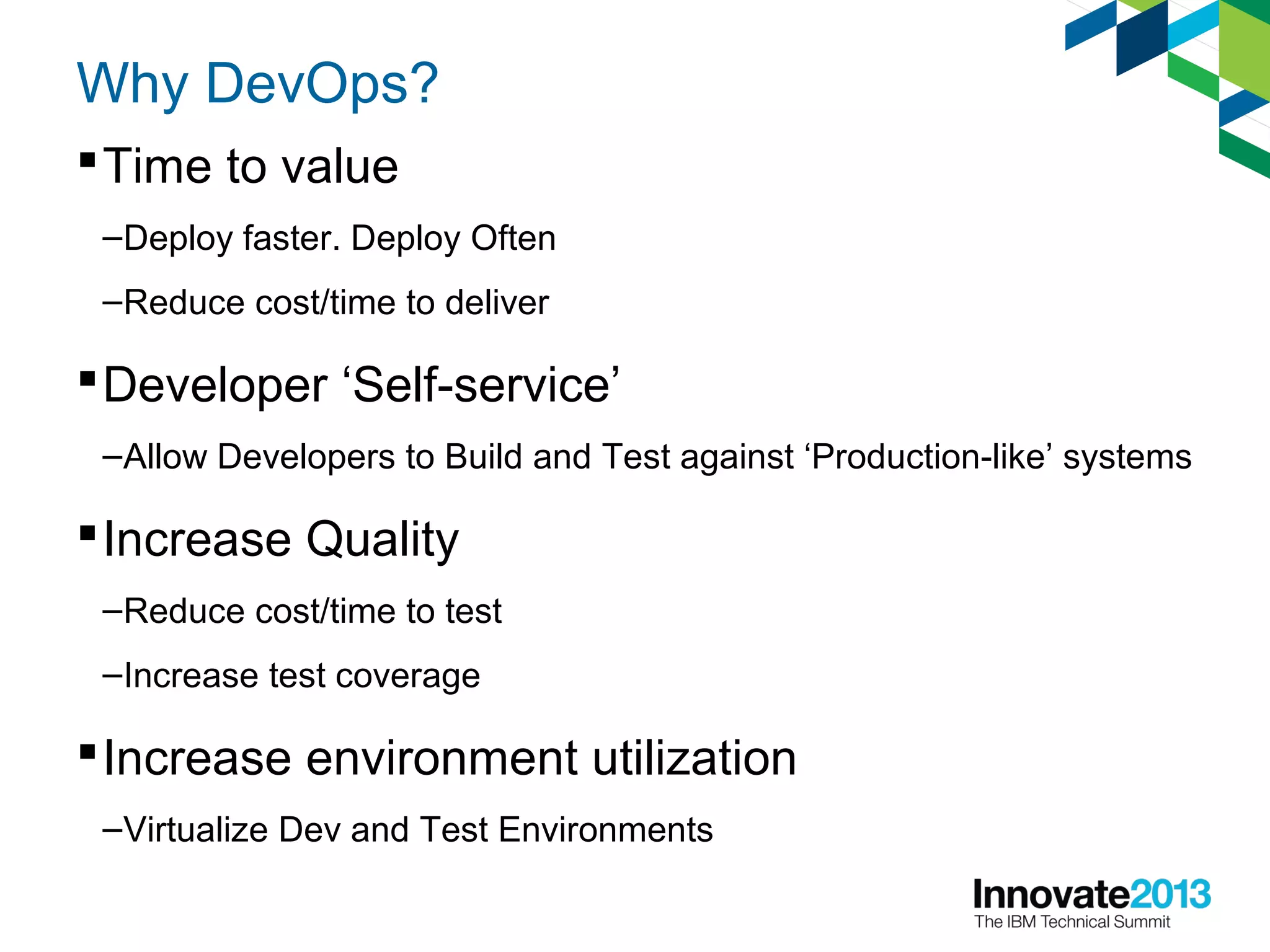 Why DevOps?

▪ Time to value

–Deploy faster. Deploy Often

–Reduce cost/time to deliver

▪ Developer ‘Self-service’

–Allow Developers to Build and Test against ‘Production-like’ systems

▪ Increase Quality

–Reduce cost/time to test

–Increase test coverage

▪ Increase environment utilization

–Virtualize Dev and Test Environments

Innovate2013
The IBM Technical Summit